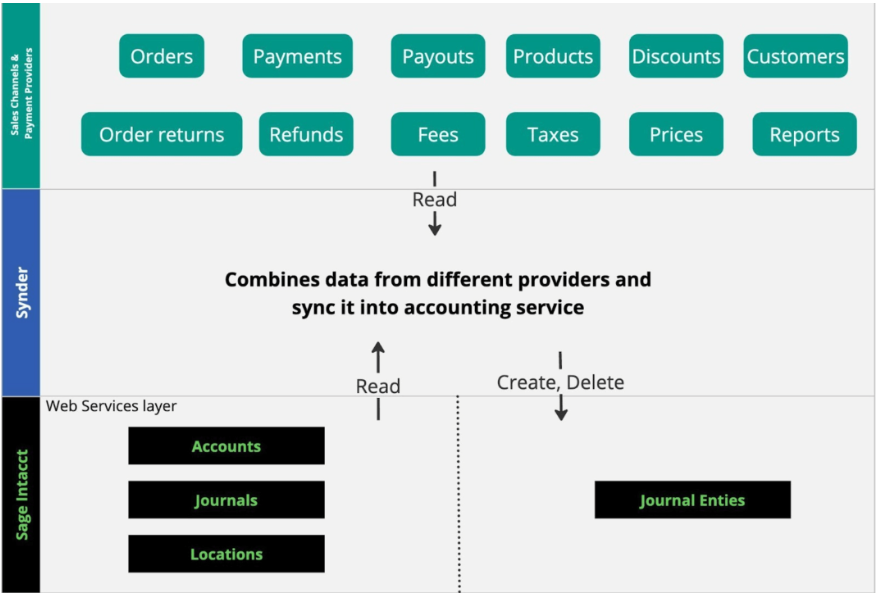 Sales Channels & Payment Providers

Orders
Payments
Payouts
Products
Discounts
Customers

Order returns
Refunds
Fees
Taxes
Prices
Reports

Read

Synder

Combines data from different providers and sync it into accounting service

Read

Create, Delete

Sage Intacct

Web Services layer

Accounts
Journals
Locations

Journal Enties